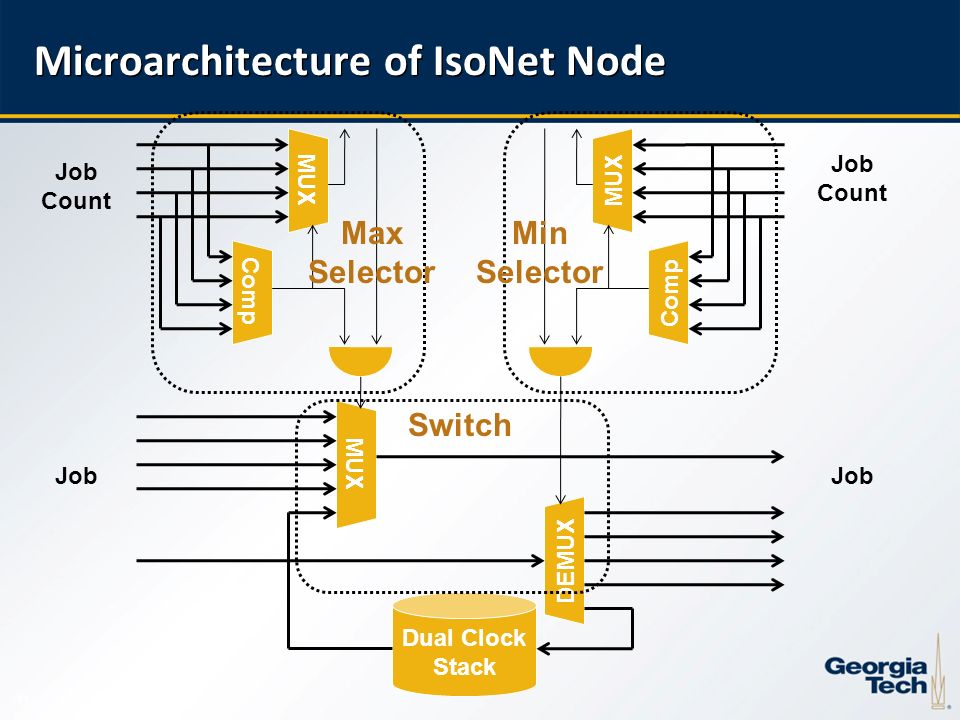 Microarchitecture of IsoNet Node

Job Count

MUX

Comp

Max Selector

Min Selector

MUX

Comp

Job Count

Switch

Job

MUX

DEMUX

Job

Dual Clock Stack

Georgia Tech